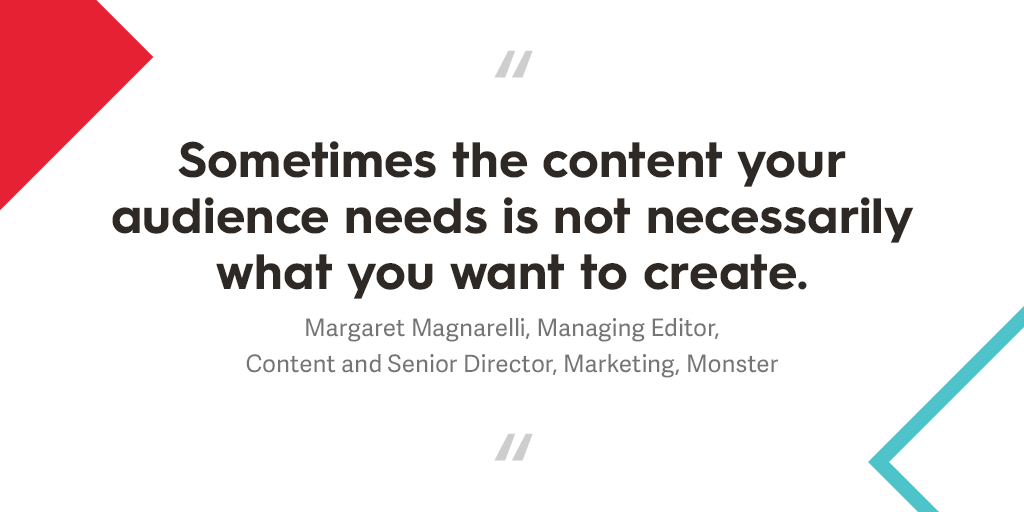 "

Sometimes the content your audience needs is not necessarily what you want to create.

Margaret Magnarelli, Managing Editor, Content and Senior Director, Marketing, Monster

"